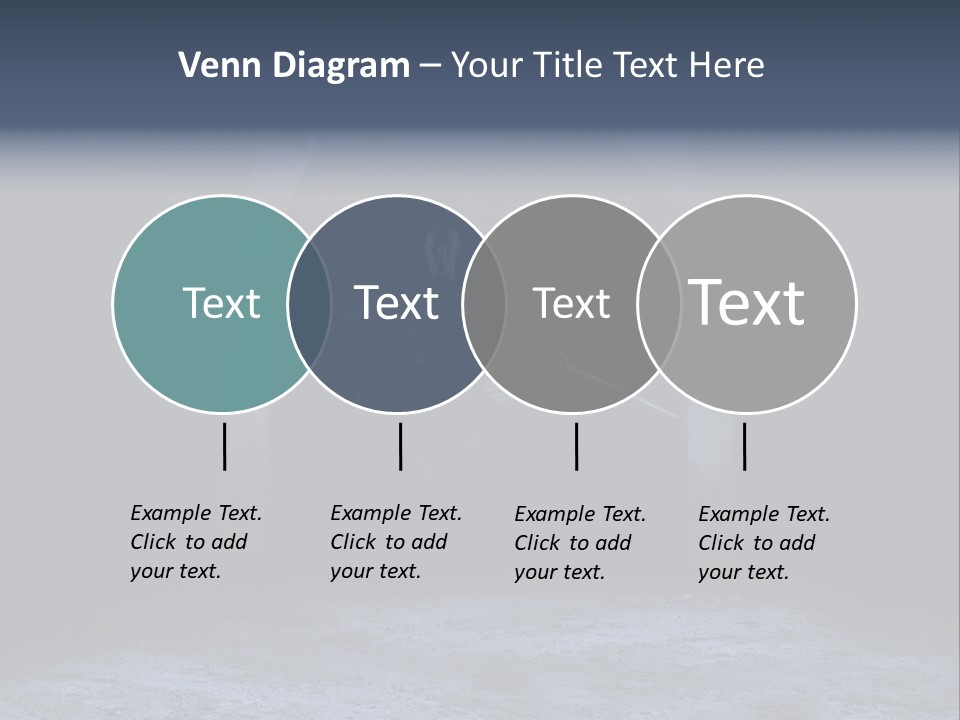 Venn Diagram – Your Title Text Here

Text

Text

Text

Text

Example Text. Click to add your text.

Example Text. Click to add your text.

Example Text. Click to add your text.

Example Text. Click to add your text.